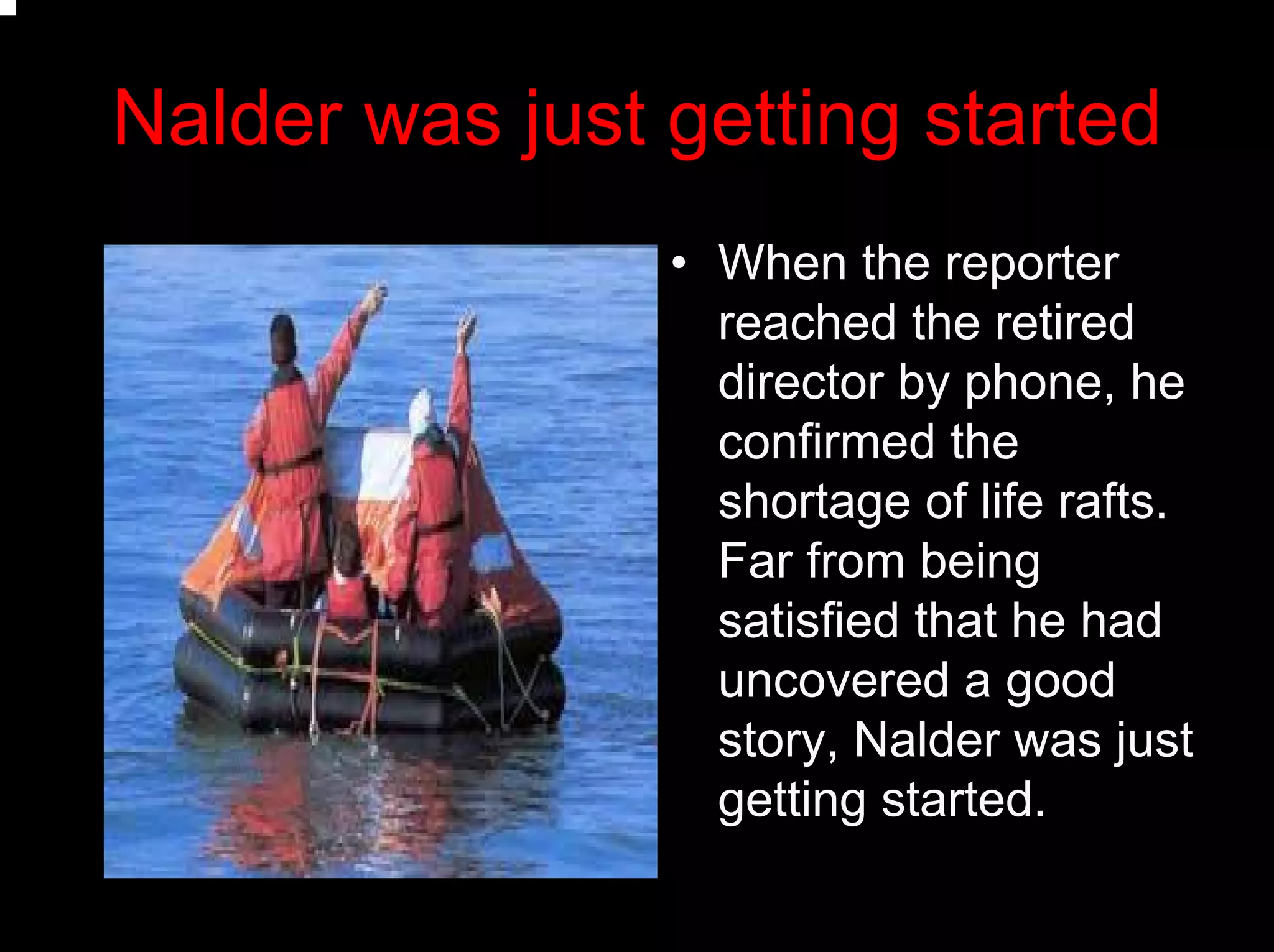 Nalder was just getting started

• When the reporter reached the retired director by phone, he confirmed the shortage of life rafts. Far from being satisfied that he had uncovered a good story, Nalder was just getting started.